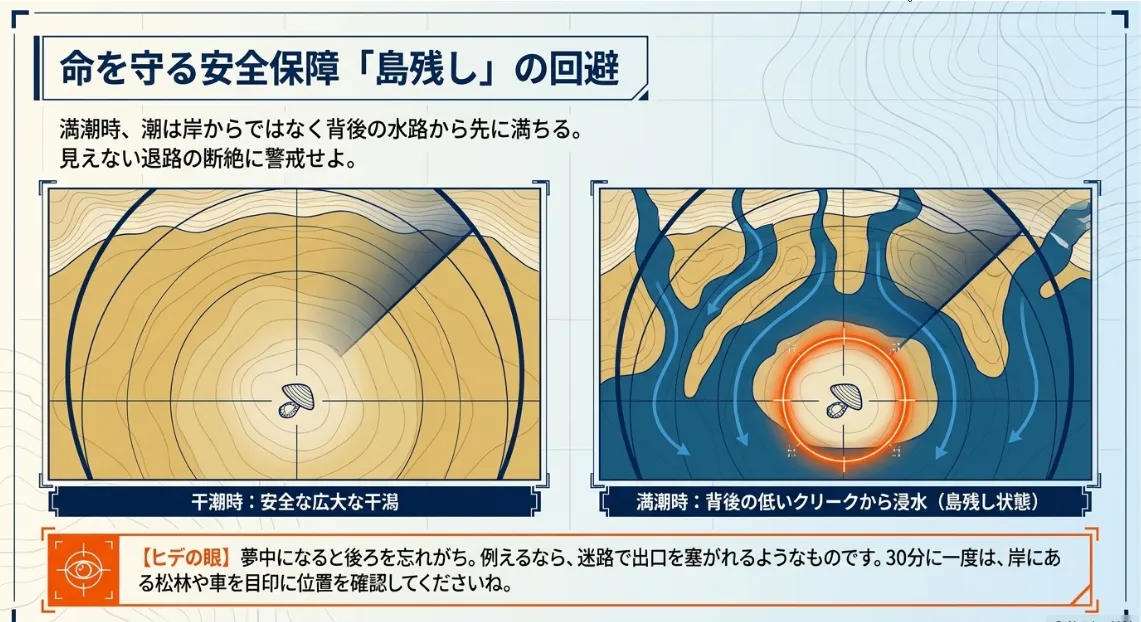 命を守る安全保障「島残し」の回避

満潮時、潮は岸からではなく背後の水路から先に満ちる。
見えない退路の断絶に警戒せよ。

干潮時：安全な広大な干潟

満潮時：背後の低いクリークから浸水（島残し状態）

【ヒデの眼】夢中になると後ろを忘れがち。例えるなら、迷路で出口を塞がれるようなものです。30分に一度は、岸にある松林や車を目印に位置を確認してくださいね。